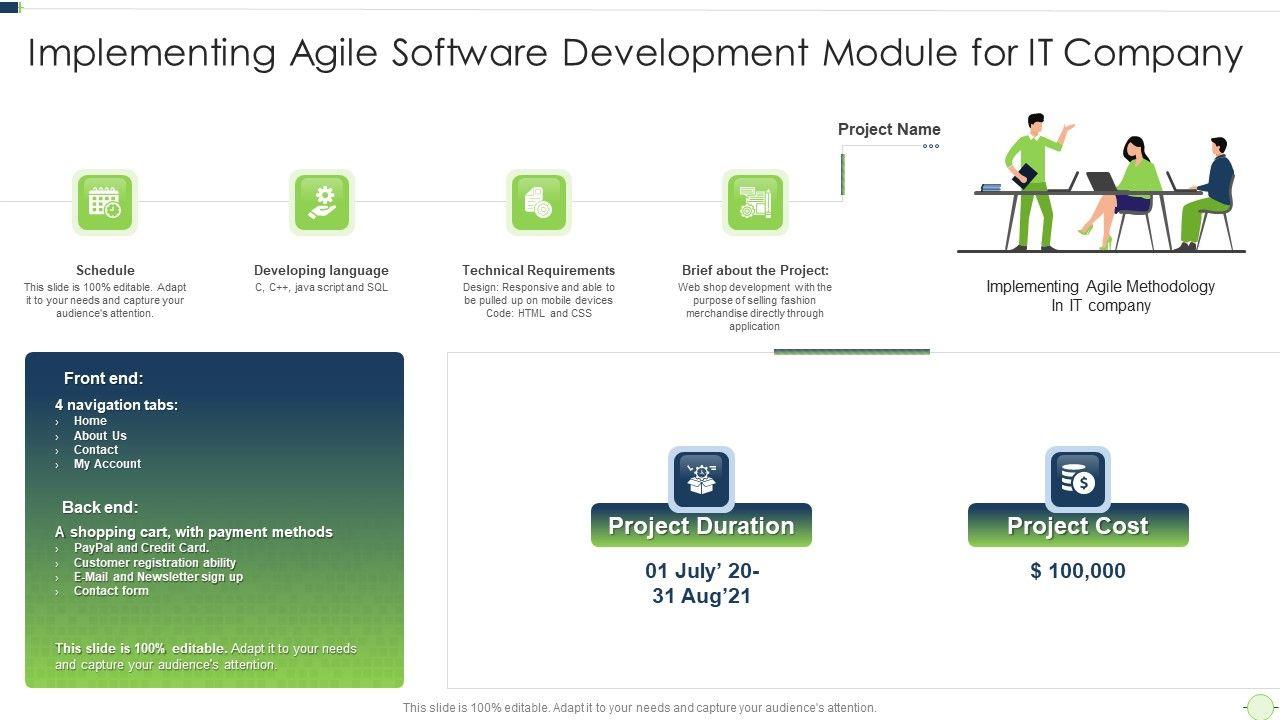 Implementing Agile Software Development Module for IT Company

Project Name

Schedule
This slide is 100% editable. Adapt it to your needs and capture your audience's attention.

Developing language
C, C++, java script and SQL

Technical Requirements
Design: Responsive and able to be pulled up on mobile devices
Code: HTML and CSS

Brief about the Project:
Web shop development with the purpose of selling fashion merchandise directly through application

Implementing Agile Methodology In IT company

Front end:
4 navigation tabs:
› Home
› About Us
› Contact
› My Account

Back end:
A shopping cart, with payment methods
› PayPal and Credit Card.
› Customer registration ability
› E-Mail and Newsletter sign up
› Contact form

This slide is 100% editable. Adapt it to your needs and capture your audience's attention.

Project Duration
01 July' 20-
31 Aug'21

Project Cost
$ 100,000

This slide is 100% editable. Adapt it to your needs and capture your audience's attention.